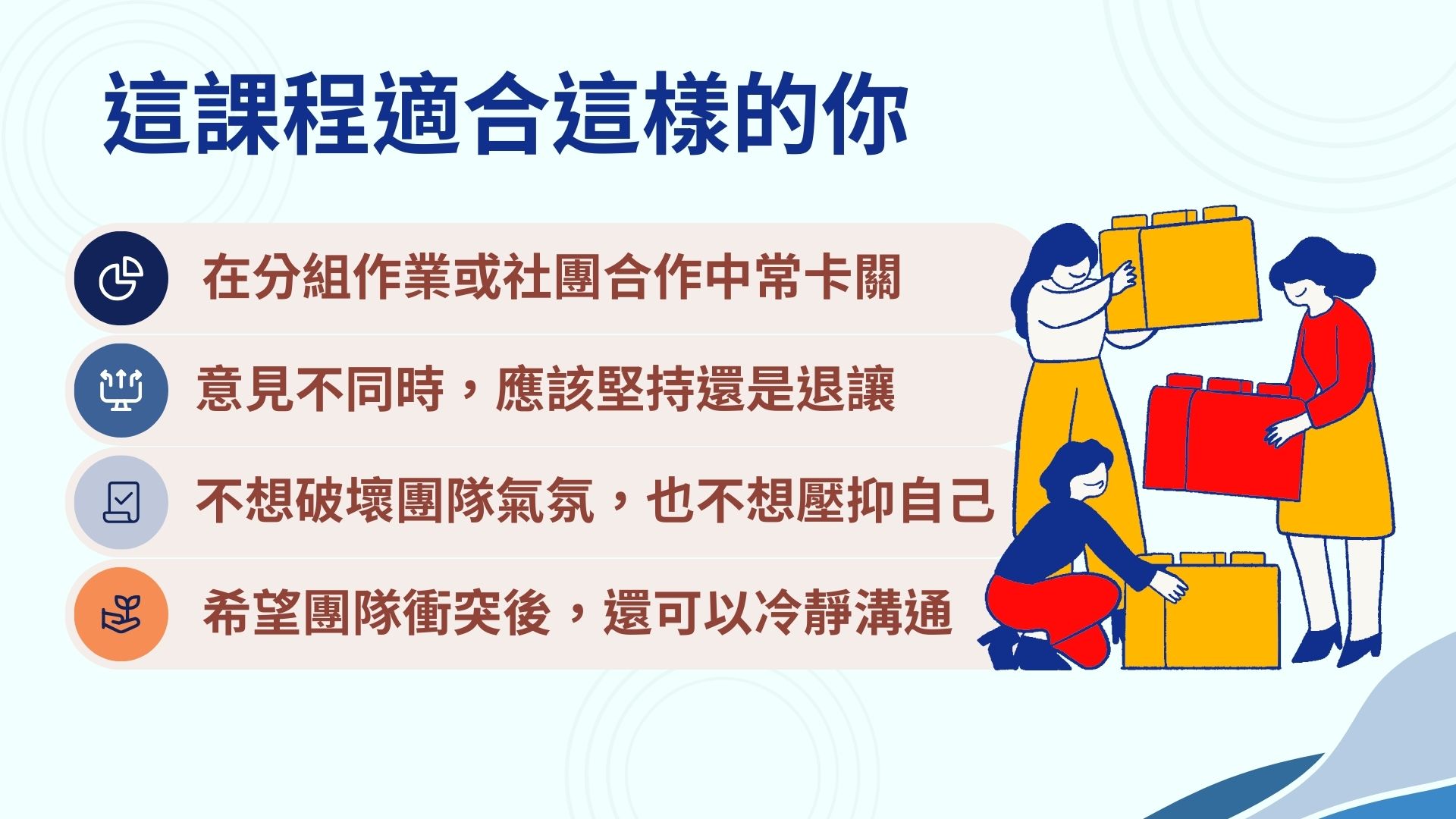 這課程適合這樣的你

在分組作業或社團合作中常卡關

意見不同時，應該堅持還是退讓

不想破壞團隊氣氛，也不想壓抑自己

希望團隊衝突後，還可以冷靜溝通